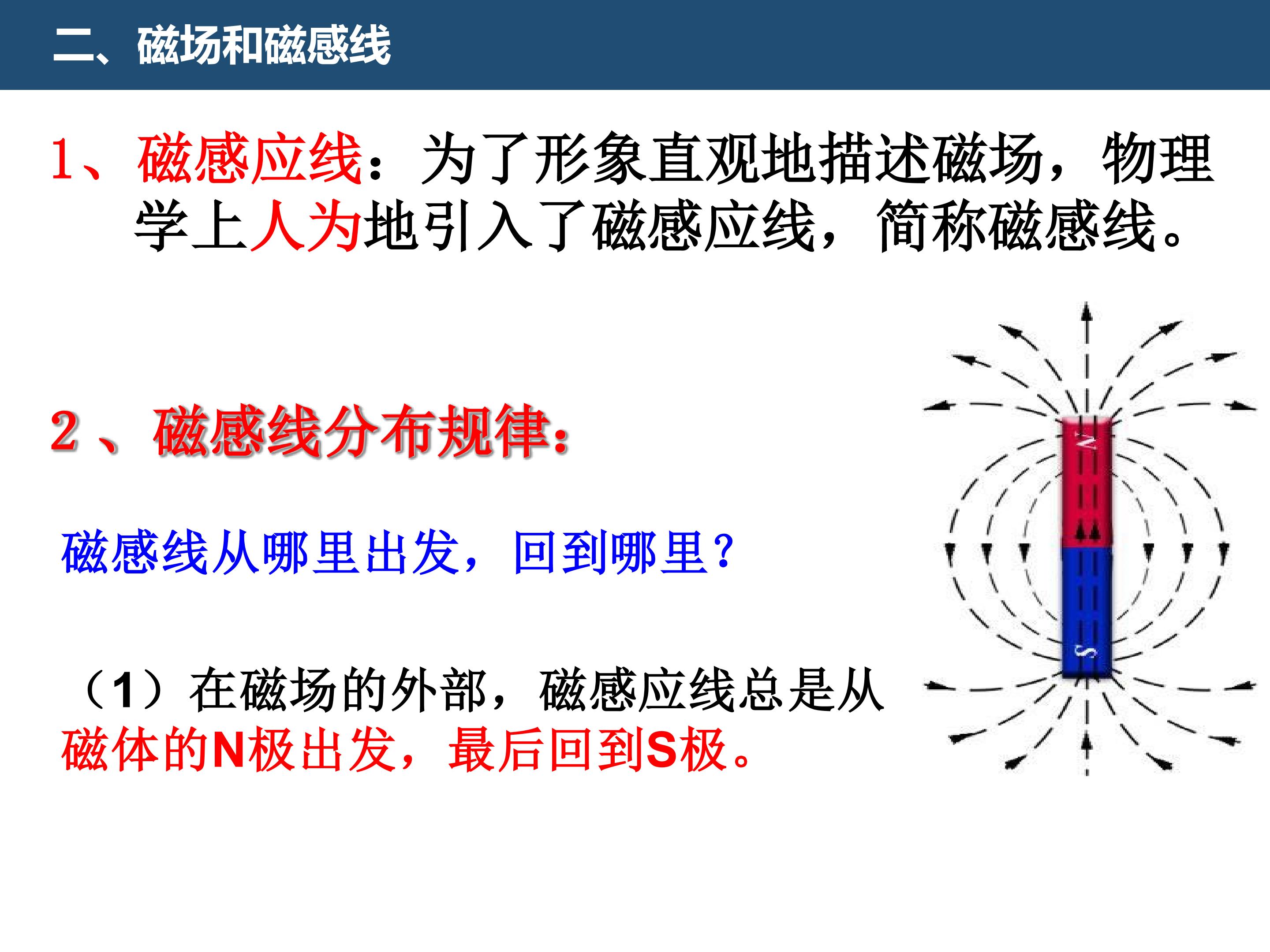 二、磁场和磁感线

1、磁感应线：为了形象直观地描述磁场，物理学上人为地引入了磁感应线，简称磁感线。

2、磁感线分布规律：

磁感线从哪里出发，回到哪里？

（1）在磁场的外部，磁感应线总是从磁体的N极出发，最后回到S极。

N

S